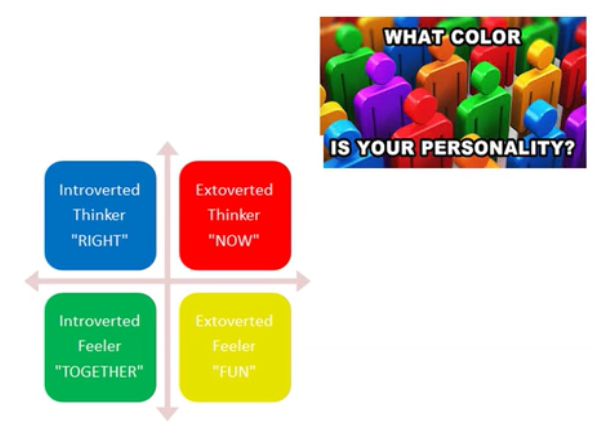 WHAT COLOR
IS YOUR PERSONALITY?

Introverted Thinker "RIGHT"

Extoverted Thinker "NOW"

Introverted Feeler "TOGETHER"

Extoverted Feeler "FUN"